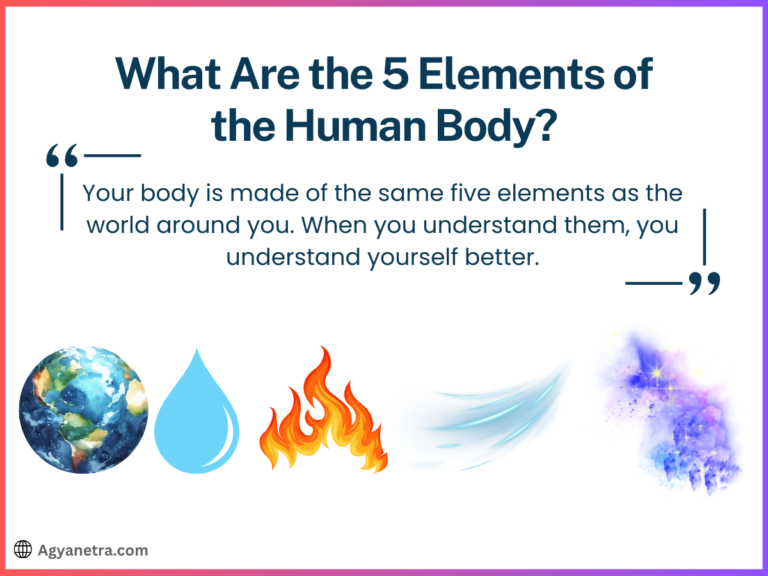 What Are the 5 Elements of the Human Body?

“

Your body is made of the same five elements as the world around you. When you understand them, you understand yourself better.

”

Agyanetra.com